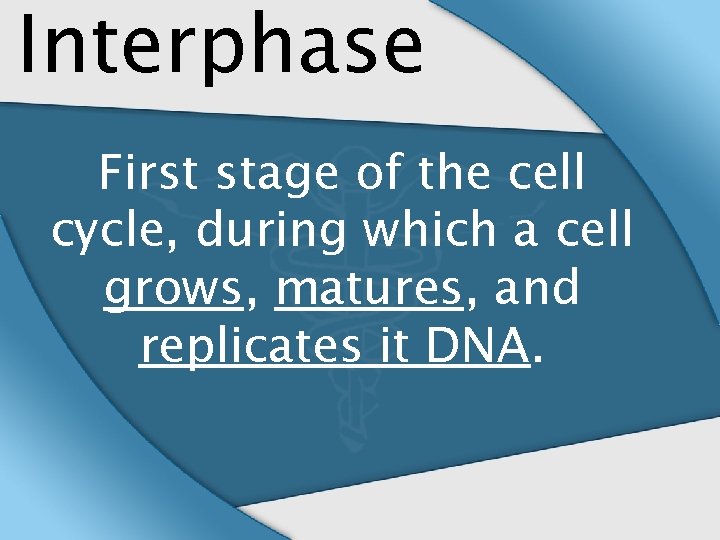 Interphase

First stage of the cell cycle, during which a cell grows, matures, and replicates it DNA.